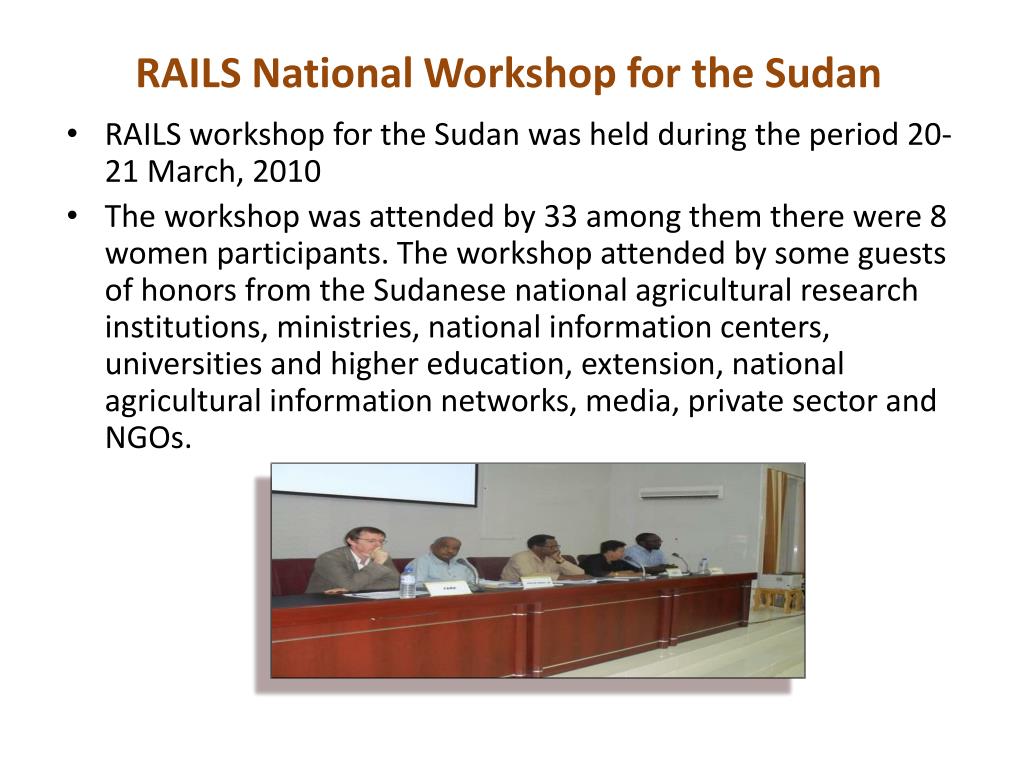 RAILS National Workshop for the Sudan

• RAILS workshop for the Sudan was held during the period 20-21 March, 2010

• The workshop was attended by 33 among them there were 8 women participants. The workshop attended by some guests of honors from the Sudanese national agricultural research institutions, ministries, national information centers, universities and higher education, extension, national agricultural information networks, media, private sector and NGOs.